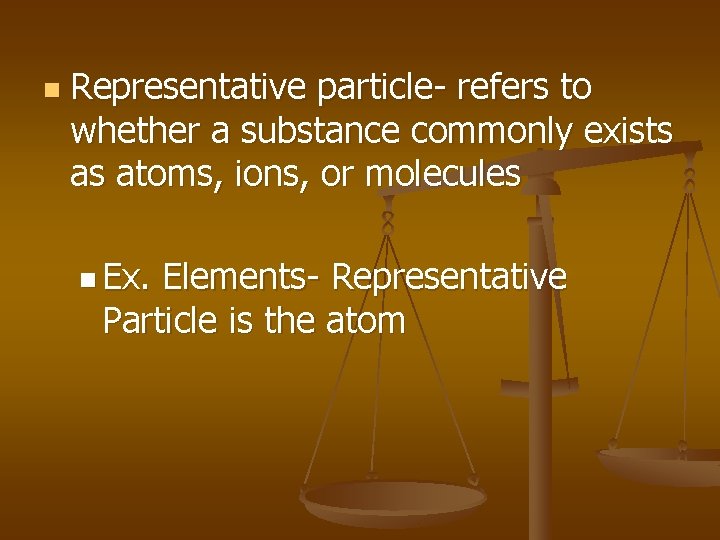 Representative particle- refers to whether a substance commonly exists as atoms, ions, or molecules

Ex. Elements- Representative Particle is the atom